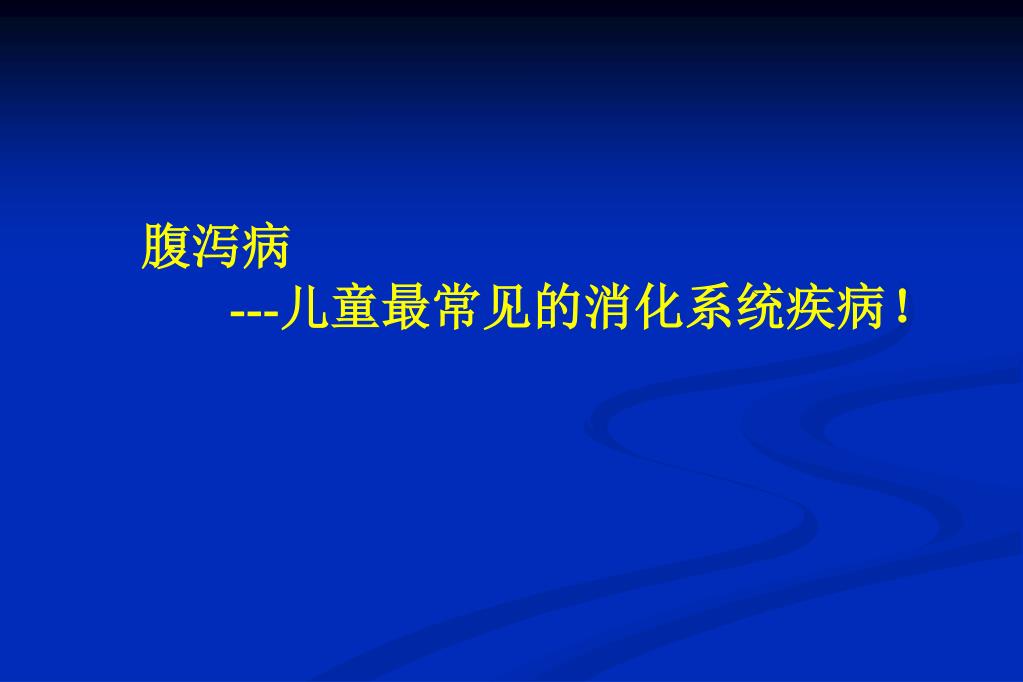 腹泻病
---儿童最常见的消化系统疾病！